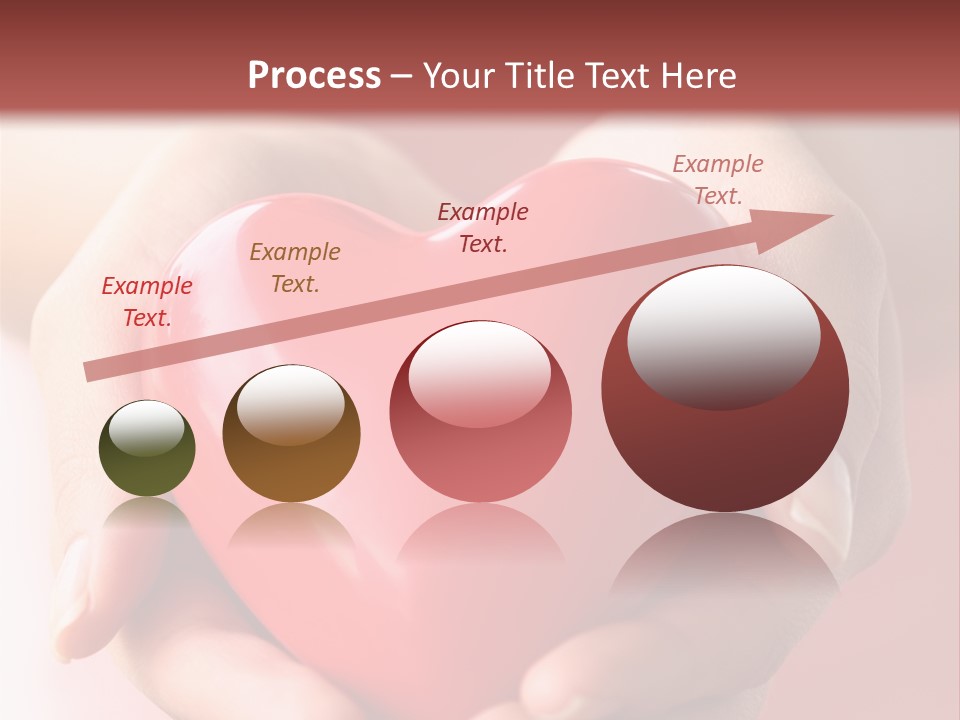 Process – Your Title Text Here

Example Text.

Example Text.

Example Text.

Example Text.